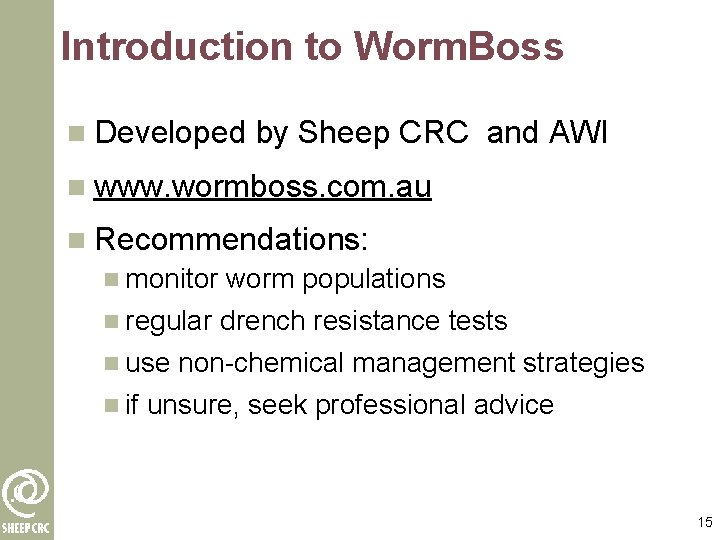 Introduction to WormBoss

Developed by Sheep CRC and AWI

www.wormboss.com.au

Recommendations:

monitor worm populations

regular drench resistance tests

use non-chemical management strategies

if unsure, seek professional advice

SHEEP CRC

15